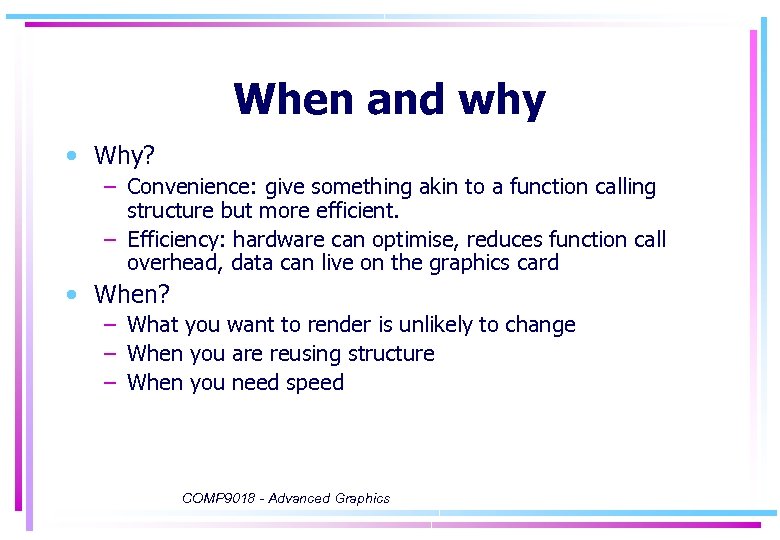 When and why

• Why?
– Convenience: give something akin to a function calling structure but more efficient.
– Efficiency: hardware can optimise, reduces function call overhead, data can live on the graphics card
• When?
– What you want to render is unlikely to change
– When you are reusing structure
– When you need speed

COMP9018 - Advanced Graphics